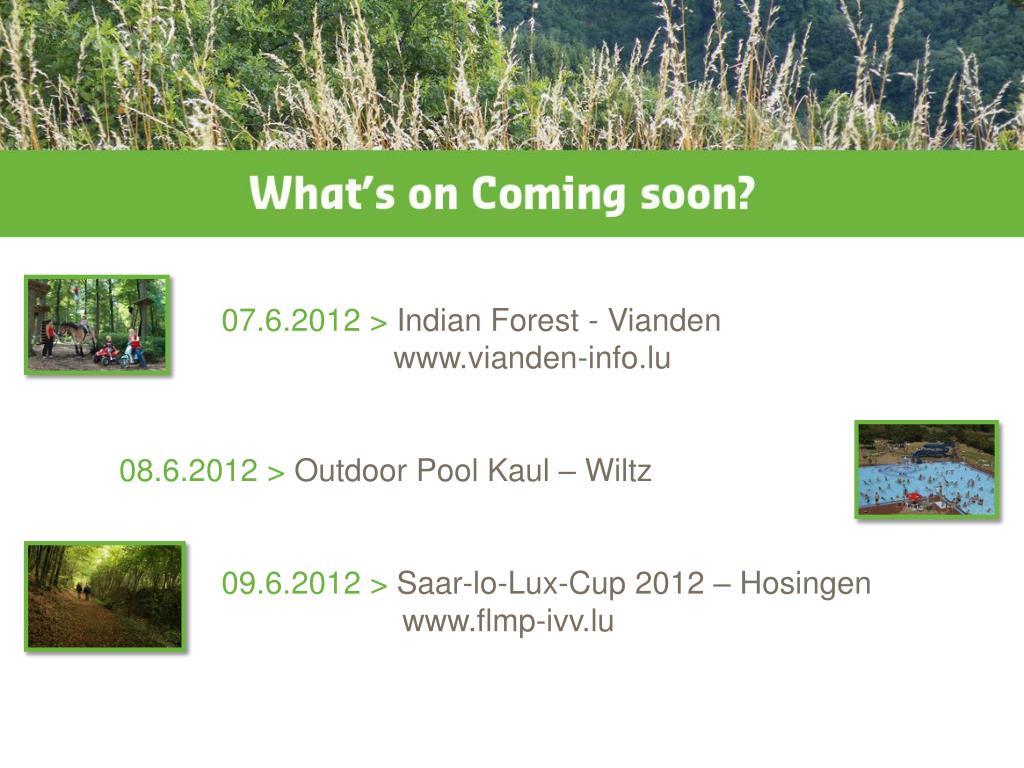 What's on Coming soon?

07.6.2012 > Indian Forest - Vianden
www.vianden-info.lu

08.6.2012 > Outdoor Pool Kaul – Wiltz

09.6.2012 > Saar-lo-Lux-Cup 2012 – Hosingen
www.flmp-ivv.lu